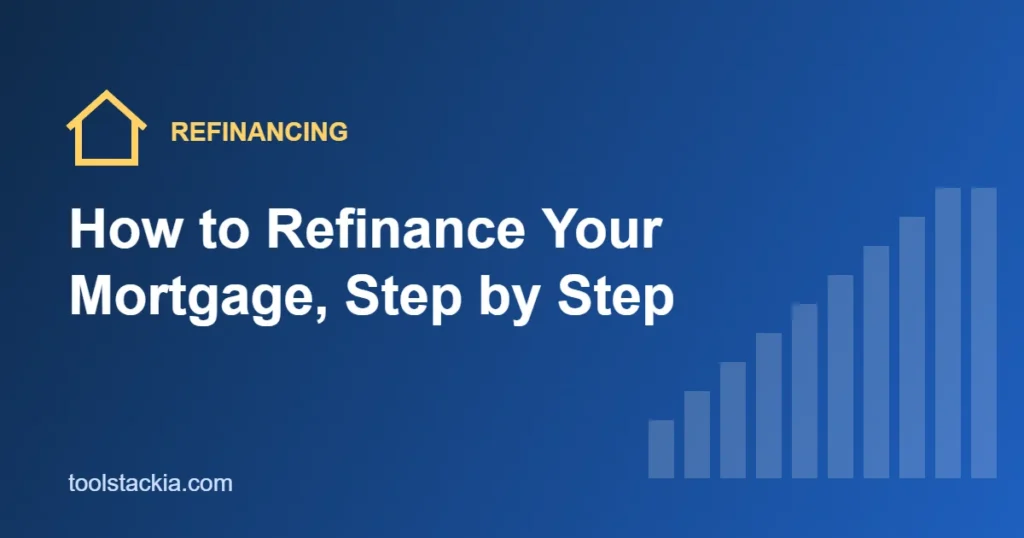 REFINANCING

How to Refinance Your Mortgage, Step by Step

toolstackia.com